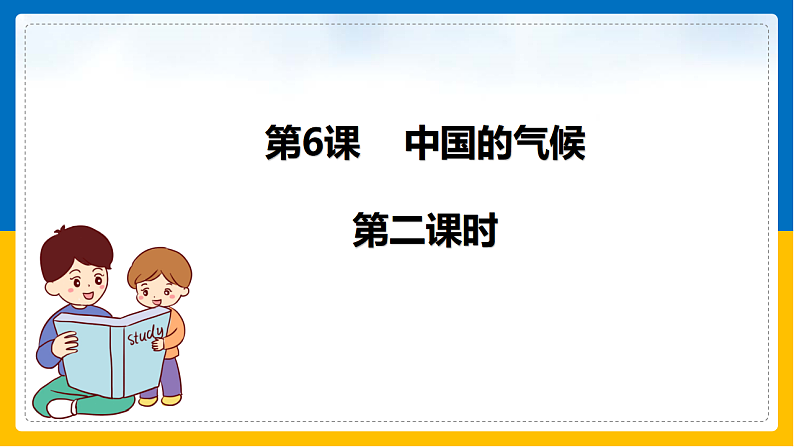 第6课　中国的气候

第二课时

study